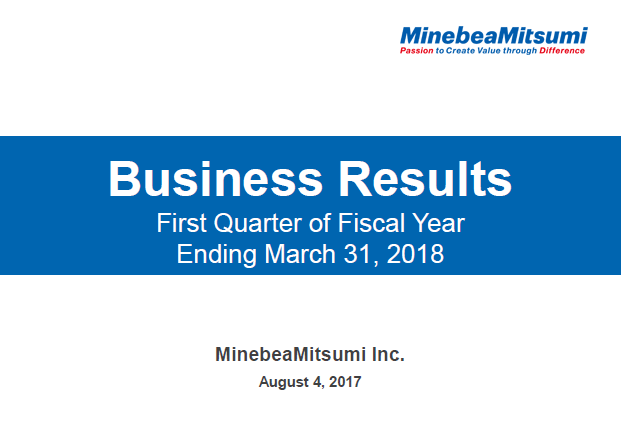 MinebeaMitsumi
Passion to Create Value through Difference

Business Results
First Quarter of Fiscal Year
Ending March 31, 2018

MinebeaMitsumi Inc.
August 4, 2017